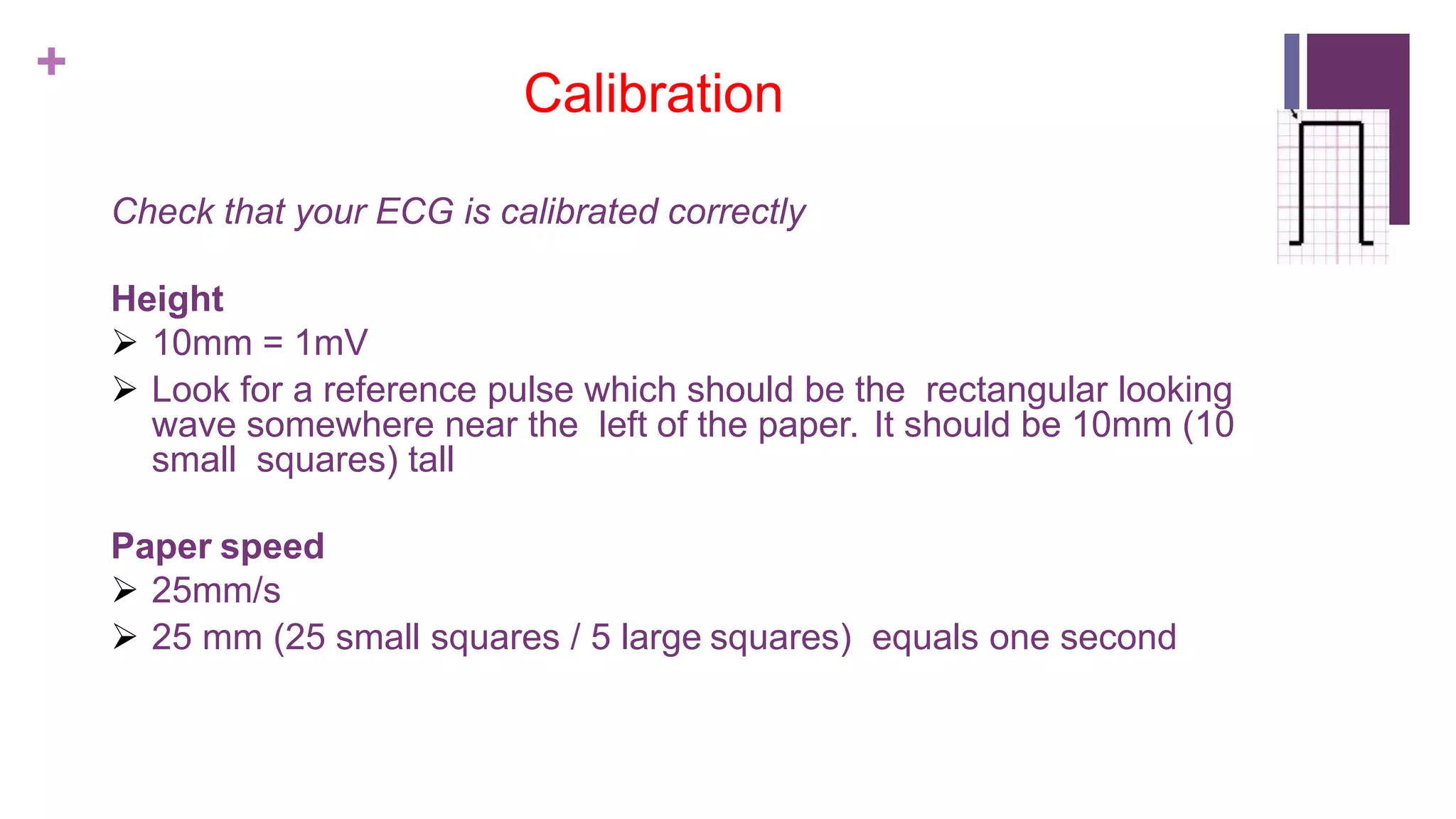 +

Calibration

Check that your ECG is calibrated correctly

Height
➢ 10mm = 1mV
➢ Look for a reference pulse which should be the rectangular looking wave somewhere near the left of the paper. It should be 10mm (10 small squares) tall

Paper speed
➢ 25mm/s
➢ 25 mm (25 small squares / 5 large squares) equals one second